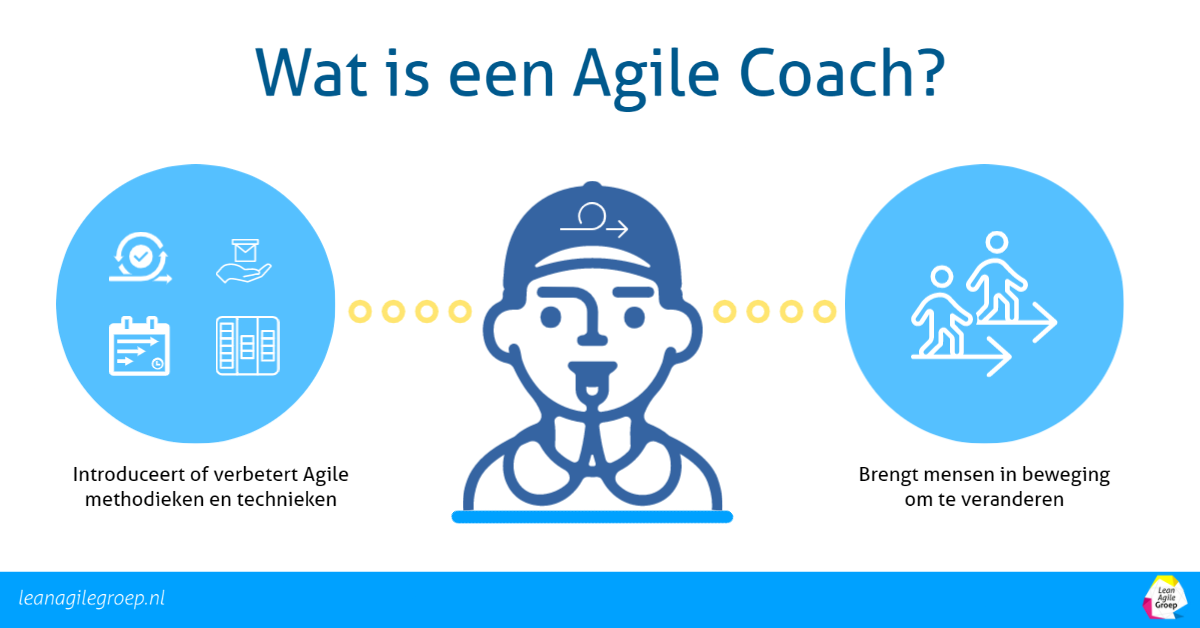 Wat is een Agile Coach?

Introduceert of verbetert Agile methodieken en technieken

Brengt mensen in beweging om te veranderen

leanagilegroep.nl

Lean Agile Groep